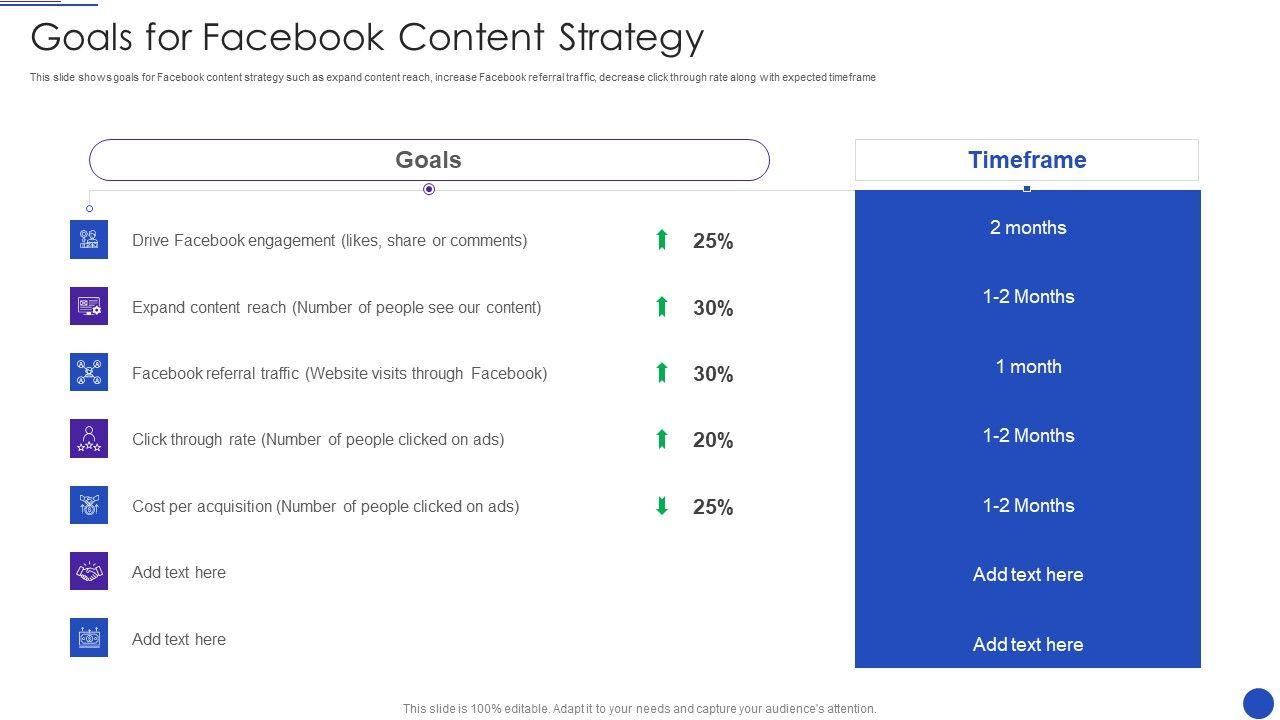 Goals for Facebook Content Strategy

This slide shows goals for Facebook content strategy such as expand content reach, increase Facebook referral traffic, decrease click through rate along with expected timeframe

| Goals | | Timeframe |
|---|---|---|
| Drive Facebook engagement (likes, share or comments) | 25% | 2 months |
| Expand content reach (Number of people see our content) | 30% | 1-2 Months |
| Facebook referral traffic (Website visits through Facebook) | 30% | 1 month |
| Click through rate (Number of people clicked on ads) | 20% | 1-2 Months |
| Cost per acquisition (Number of people clicked on ads) | 25% | 1-2 Months |
| Add text here | | Add text here |
| Add text here | | Add text here |

This slide is 100% editable. Adapt it to your needs and capture your audience's attention.